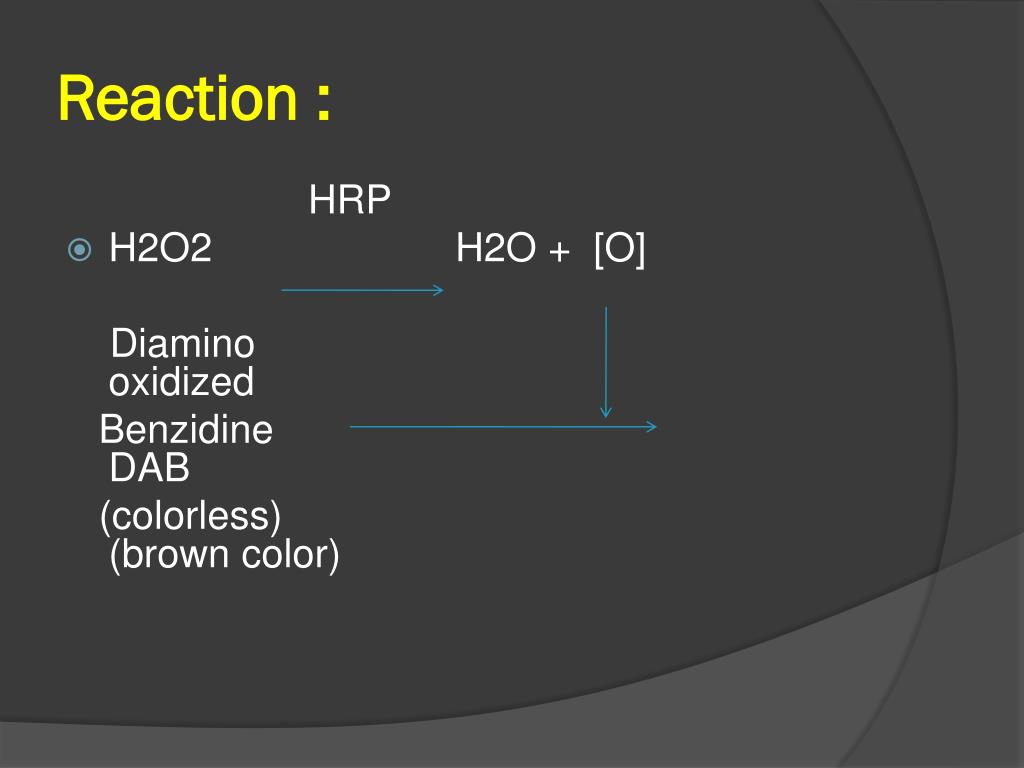 Reaction :

HRP

H2O2 H2O + [O]

Diamino
oxidized
Benzidine
DAB
(colorless)
(brown color)